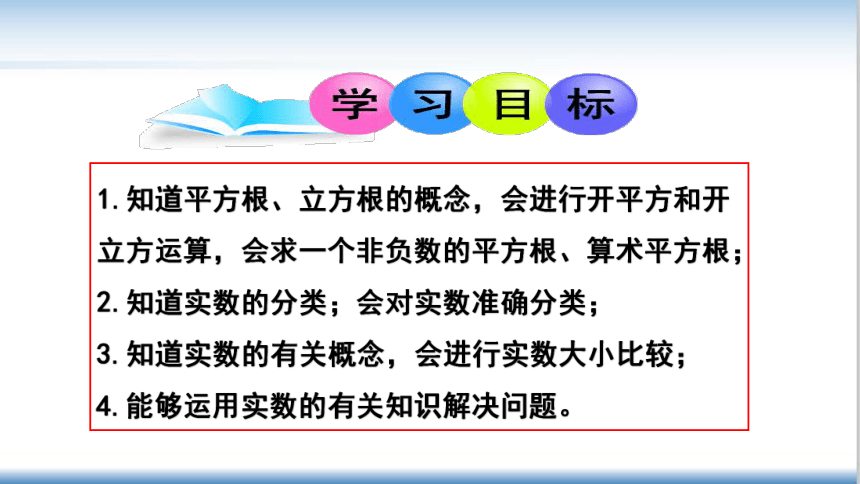 学习目标

1. 知道平方根、立方根的概念，会进行开平方和开立方运算，会求一个非负数的平方根、算术平方根；

2. 知道实数的分类；会对实数准确分类；

3. 知道实数的有关概念，会进行实数大小比较；

4. 能够运用实数的有关知识解决问题。